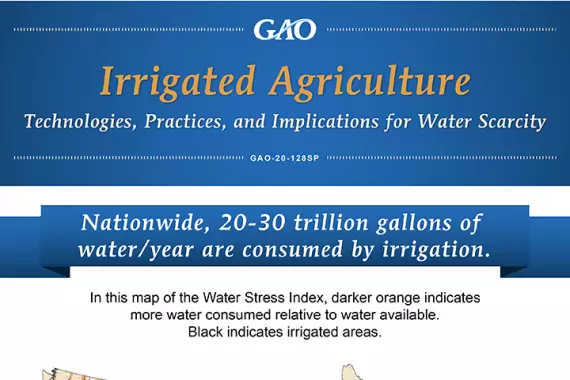 GAO

Irrigated Agriculture

Technologies, Practices, and Implications for Water Scarcity

GAO-20-128SP

Nationwide, 20-30 trillion gallons of water/year are consumed by irrigation.

In this map of the Water Stress Index, darker orange indicates more water consumed relative to water available. Black indicates irrigated areas.